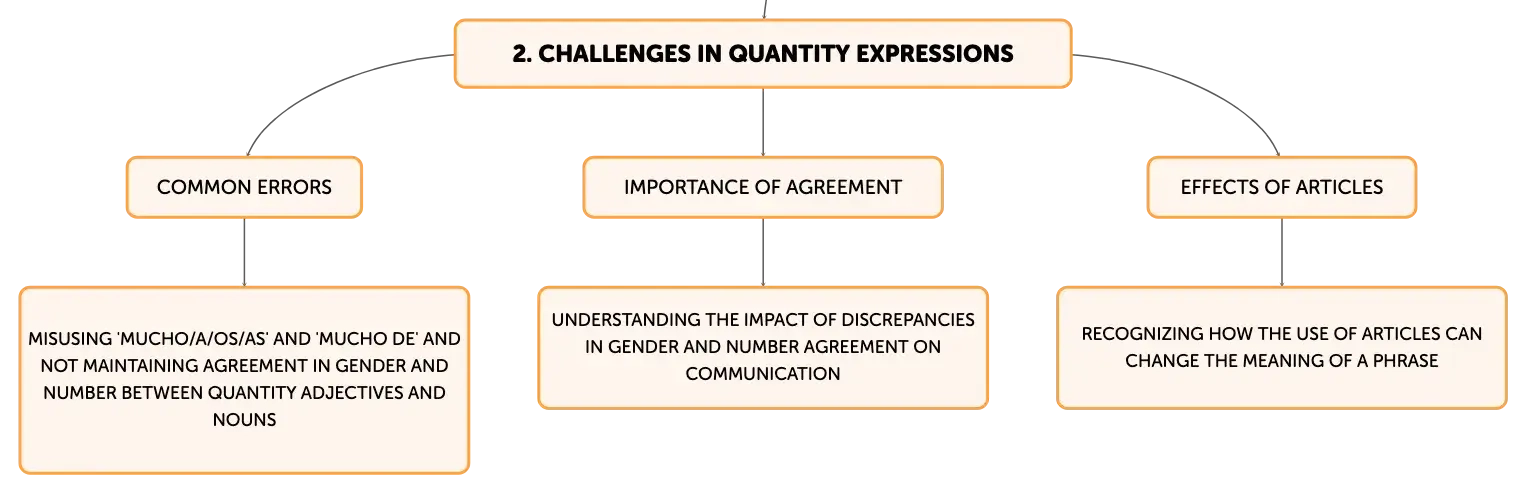 2. CHALLENGES IN QUANTITY EXPRESSIONS

COMMON ERRORS

MISUSING 'MUCHO/A/OS/AS' AND 'MUCHO DE' AND NOT MAINTAINING AGREEMENT IN GENDER AND NUMBER BETWEEN QUANTITY ADJECTIVES AND NOUNS

IMPORTANCE OF AGREEMENT

UNDERSTANDING THE IMPACT OF DISCREPANCIES IN GENDER AND NUMBER AGREEMENT ON COMMUNICATION

EFFECTS OF ARTICLES

RECOGNIZING HOW THE USE OF ARTICLES CAN CHANGE THE MEANING OF A PHRASE